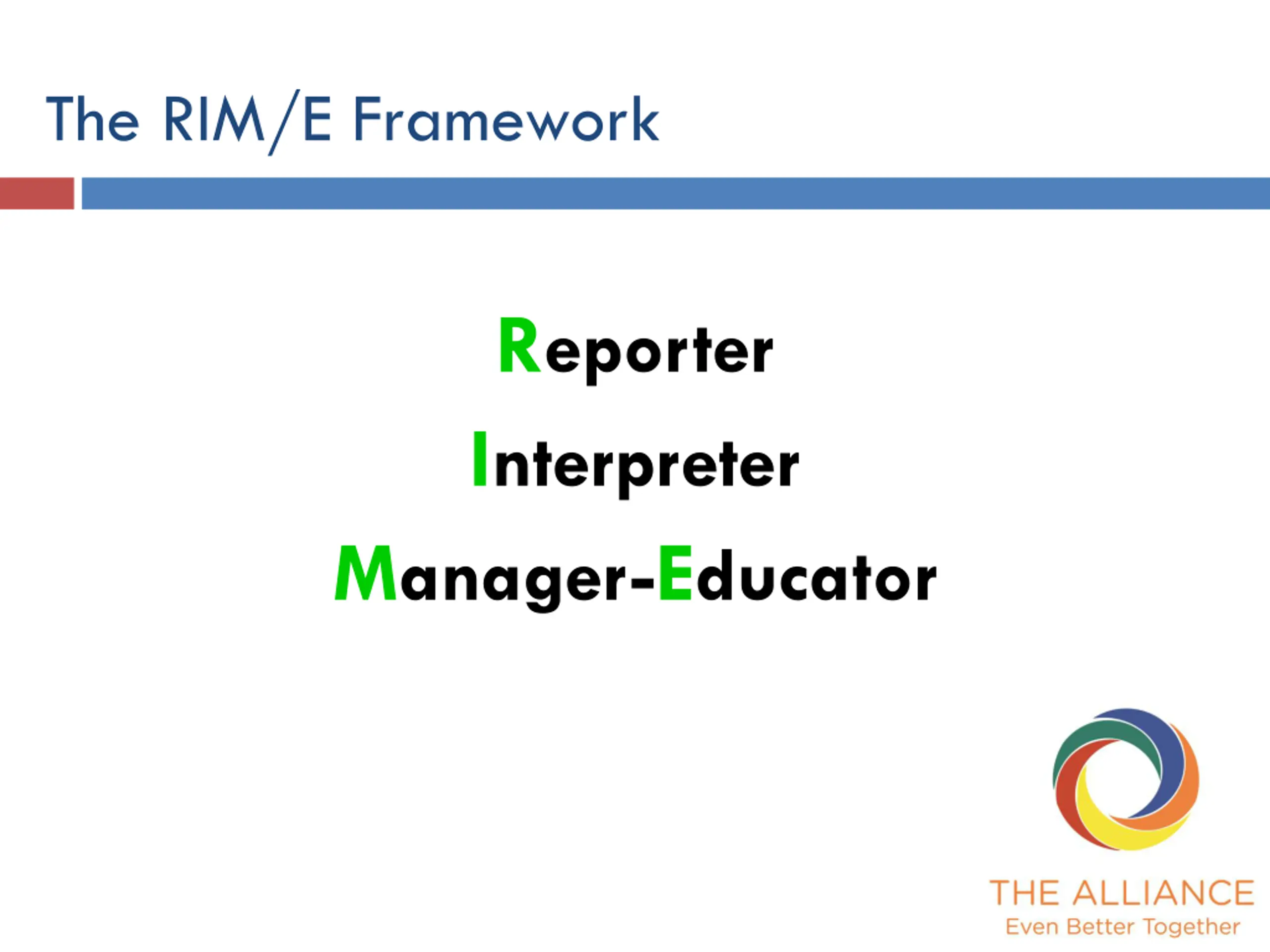 The RIM/E Framework

Reporter

Interpreter

Manager-Educator

THE ALLIANCE
Even Better Together